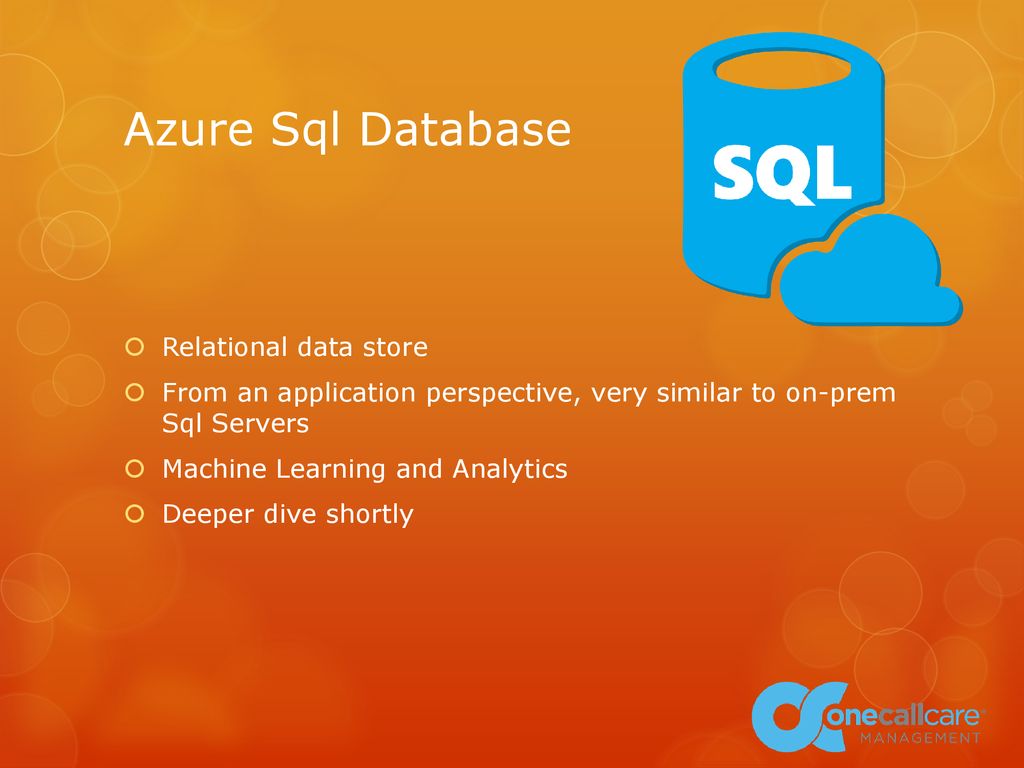 Azure Sql Database

SQL

Relational data store

From an application perspective, very similar to on-prem Sql Servers

Machine Learning and Analytics

Deeper dive shortly

onecallcare MANAGEMENT